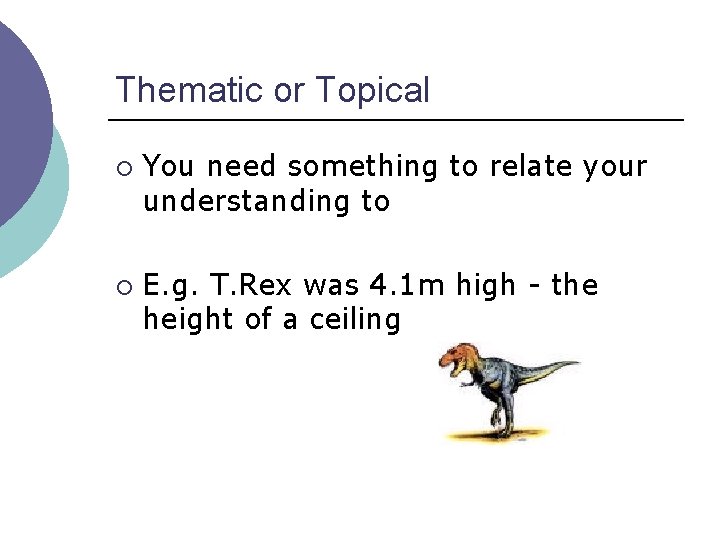 Thematic or Topical

○ You need something to relate your understanding to

○ E.g. T.Rex was 4.1m high - the height of a ceiling